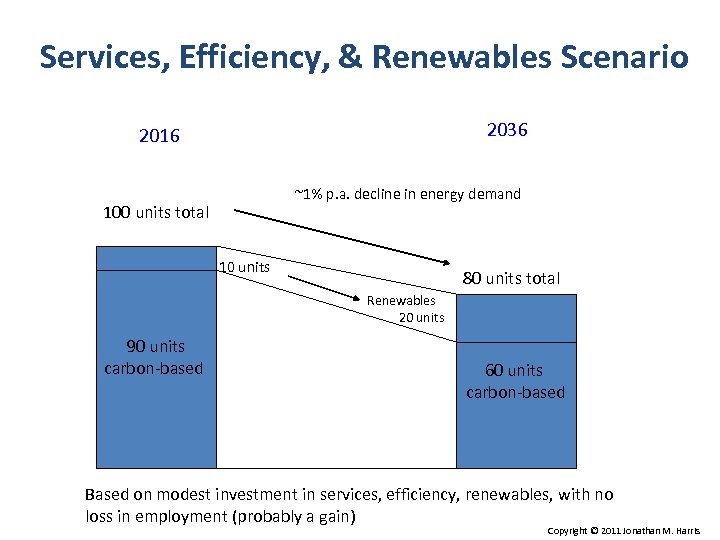 Services, Efficiency, & Renewables Scenario

2016

2036

~1% p.a. decline in energy demand

100 units total

10 units

80 units total

Renewables
20 units

90 units
carbon-based

60 units
carbon-based

Based on modest investment in services, efficiency, renewables, with no loss in employment (probably a gain)

Copyright © 2011 Jonathan M. Harris